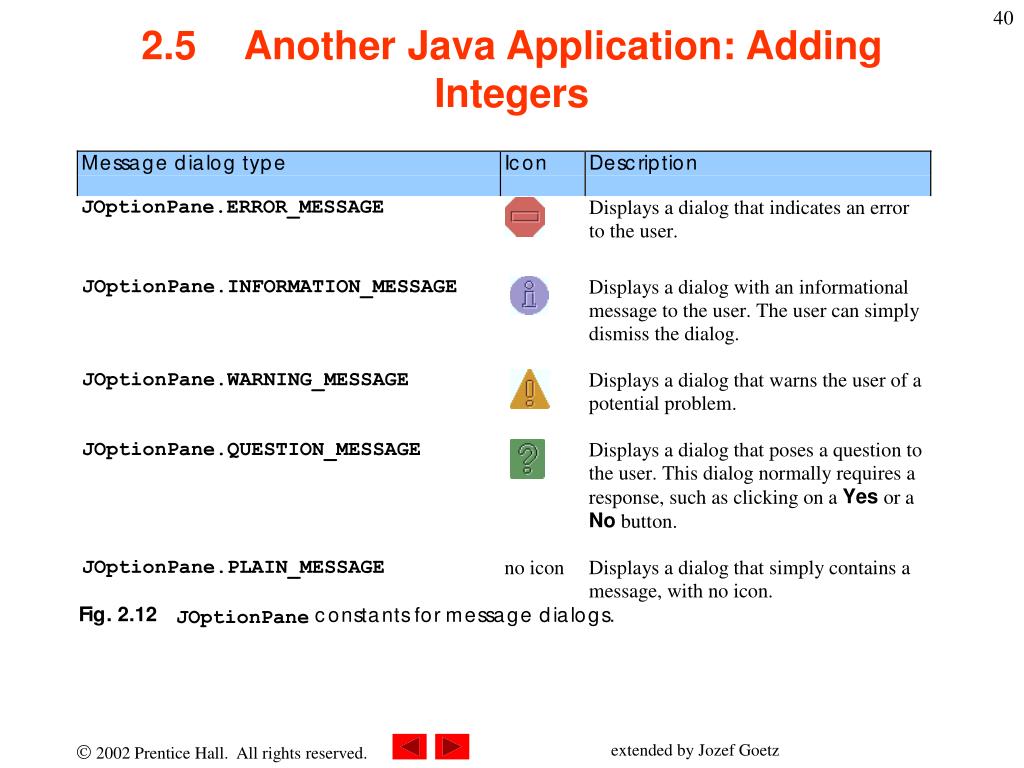 40

2.5 Another Java Application: Adding Integers

| Message dialog type | Icon | Description |
|---|---|---|
| JOptionPane.ERROR_MESSAGE | | Displays a dialog that indicates an error to the user. |
| JOptionPane.INFORMATION_MESSAGE | | Displays a dialog with an informational message to the user. The user can simply dismiss the dialog. |
| JOptionPane.WARNING_MESSAGE | | Displays a dialog that warns the user of a potential problem. |
| JOptionPane.QUESTION_MESSAGE | | Displays a dialog that poses a question to the user. This dialog normally requires a response, such as clicking on a Yes or a No button. |
| JOptionPane.PLAIN_MESSAGE | no icon | Displays a dialog that simply contains a message, with no icon. |

Fig. 2.12 JOptionPane constants for message dialogs.

© 2002 Prentice Hall. All rights reserved.

extended by Jozef Goetz